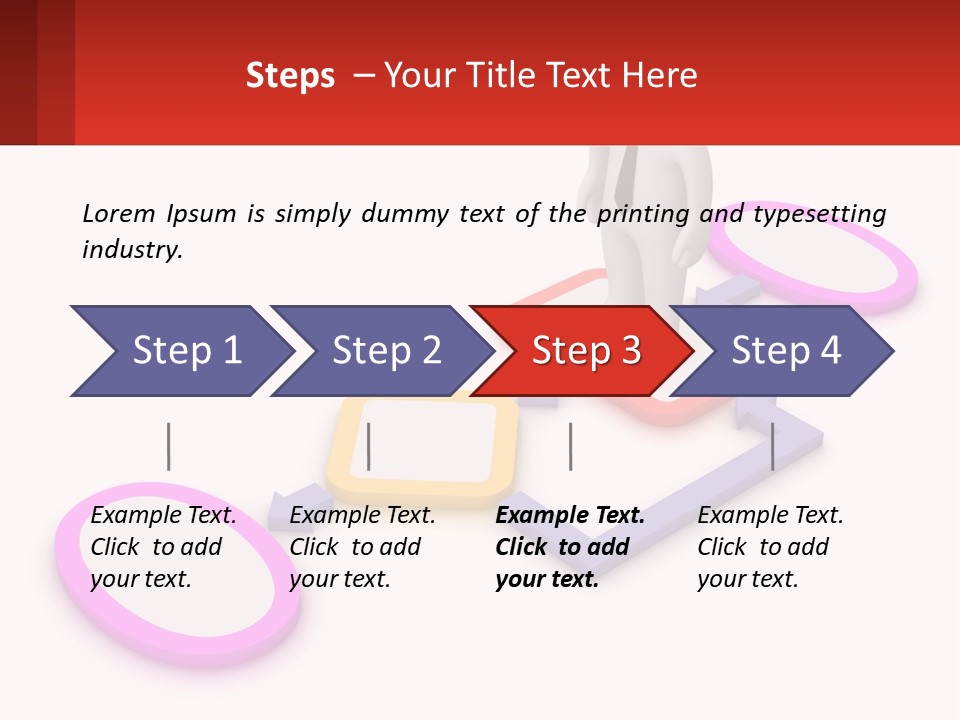 Steps – Your Title Text Here

Lorem Ipsum is simply dummy text of the printing and typesetting industry.

Step 1

Step 2

Step 3

Step 4

Example Text. Click to add your text.

Example Text. Click to add your text.

Example Text. Click to add your text.

Example Text. Click to add your text.